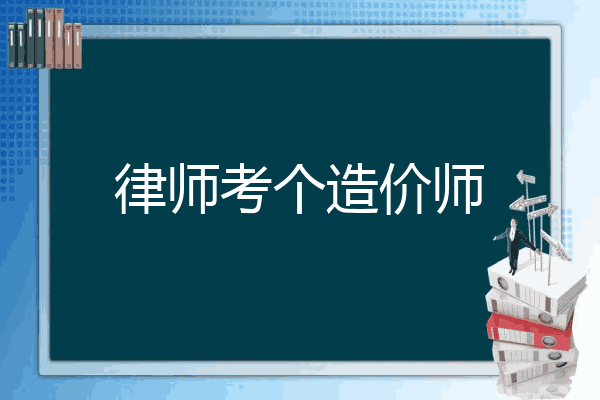 律师考个造价师